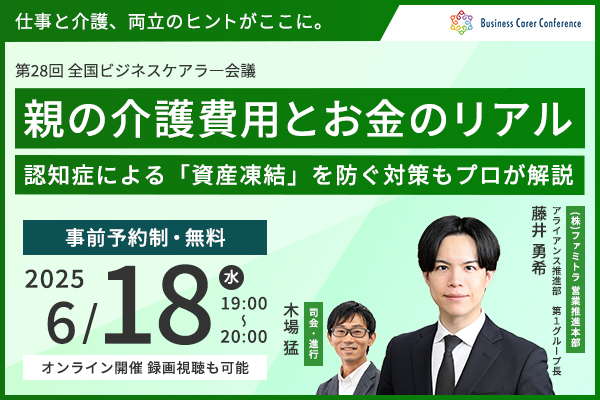 仕事と介護、両立のヒントがここに。

Business Carer Conference

第28回 全国ビジネスケアラー会議

親の介護費用とお金のリアル

認知症による「資産凍結」を防ぐ対策もプロが解説

事前予約制・無料

2025

6/18 水

19:00 ~ 20:00

オンライン開催 録画視聴も可能

司会・進行 木場 猛

㈱ファミトラ 営業推進本部 アライアンス推進部 第1グループ長 藤井 勇希